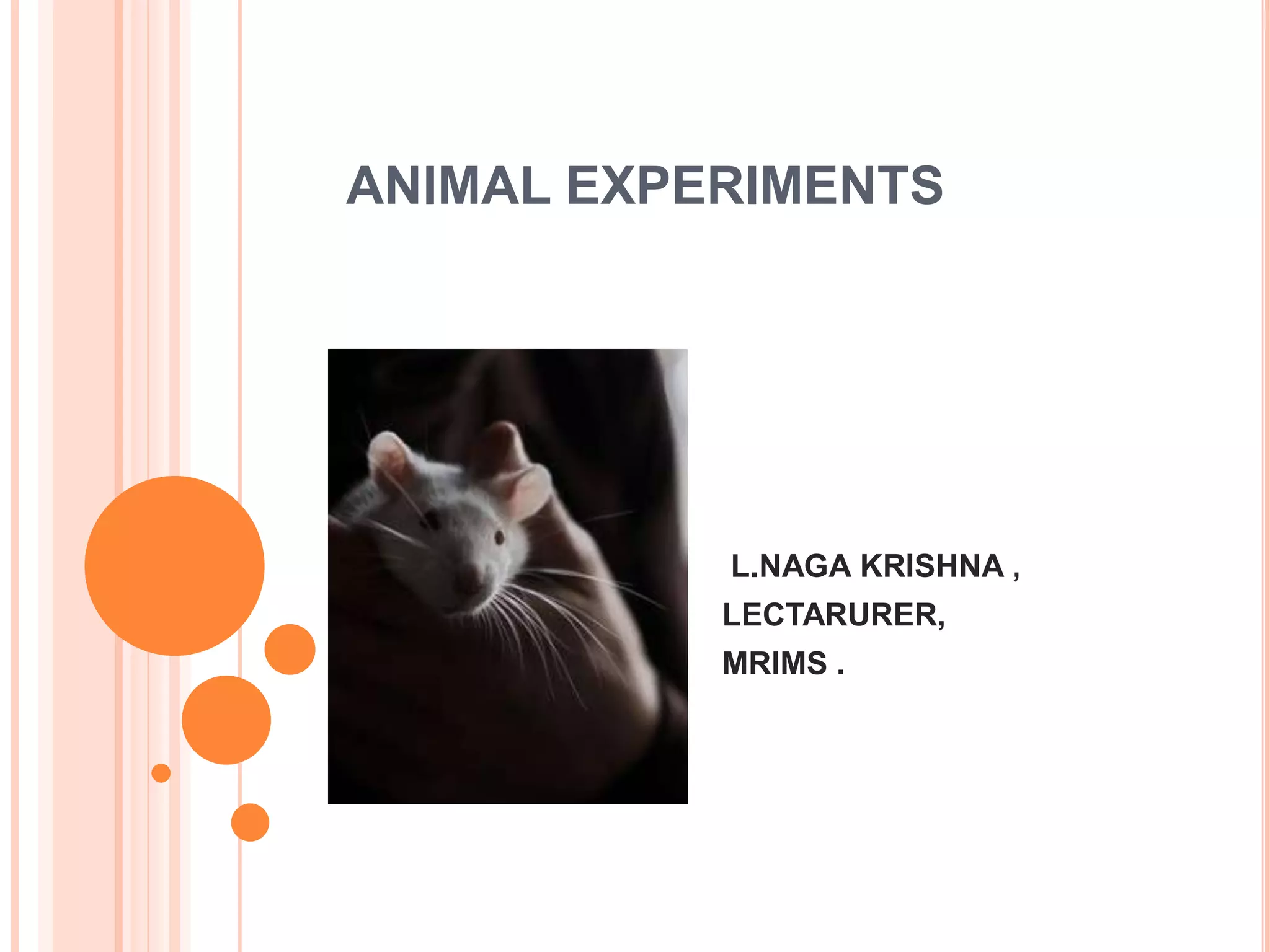 ANIMAL EXPERIMENTS

L.NAGA KRISHNA ,
LECTARURER,
MRIMS .